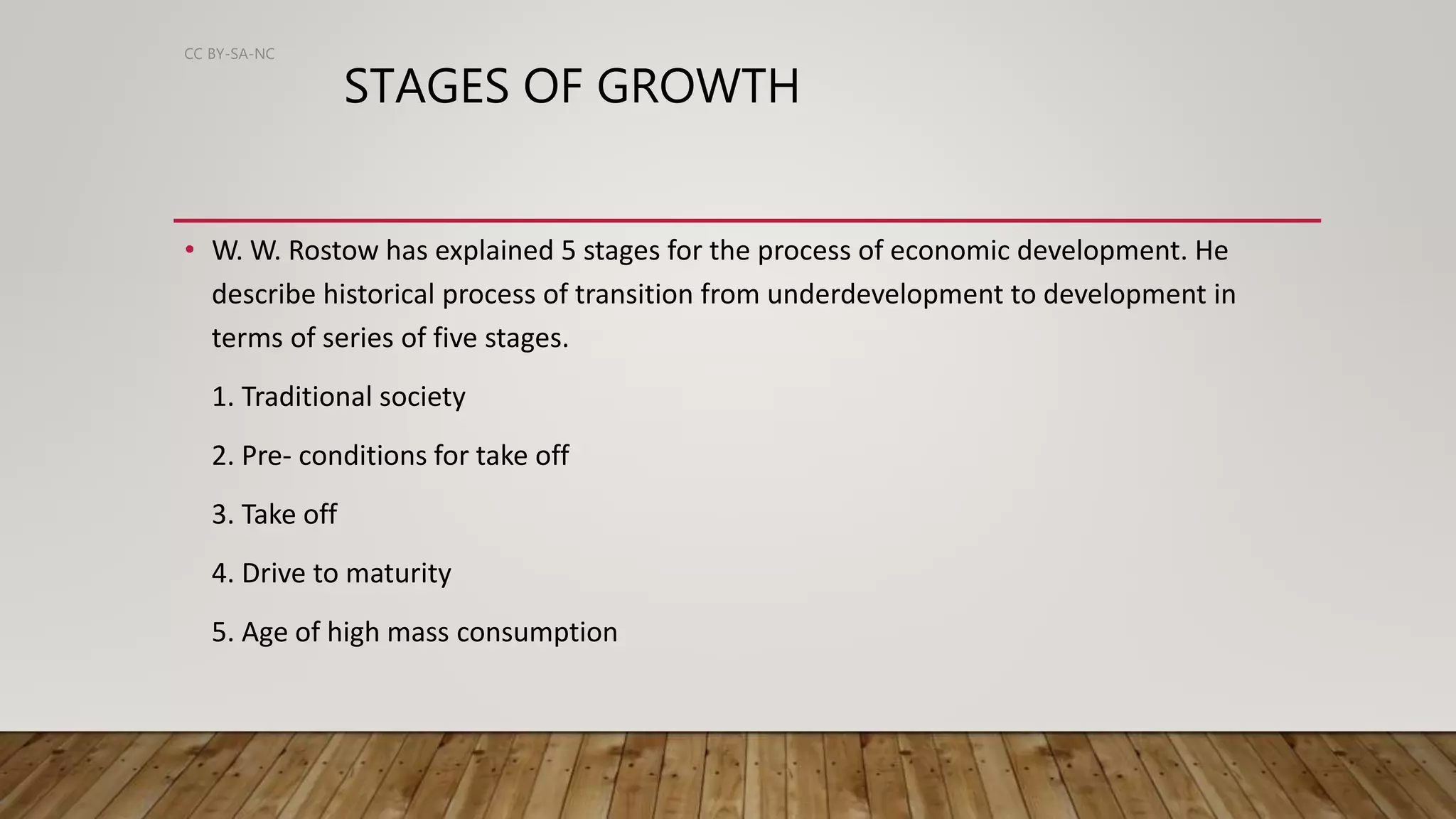 CC BY-SA-NC

STAGES OF GROWTH

• W. W. Rostow has explained 5 stages for the process of economic development. He describe historical process of transition from underdevelopment to development in terms of series of five stages.

1. Traditional society

2. Pre- conditions for take off

3. Take off

4. Drive to maturity

5. Age of high mass consumption